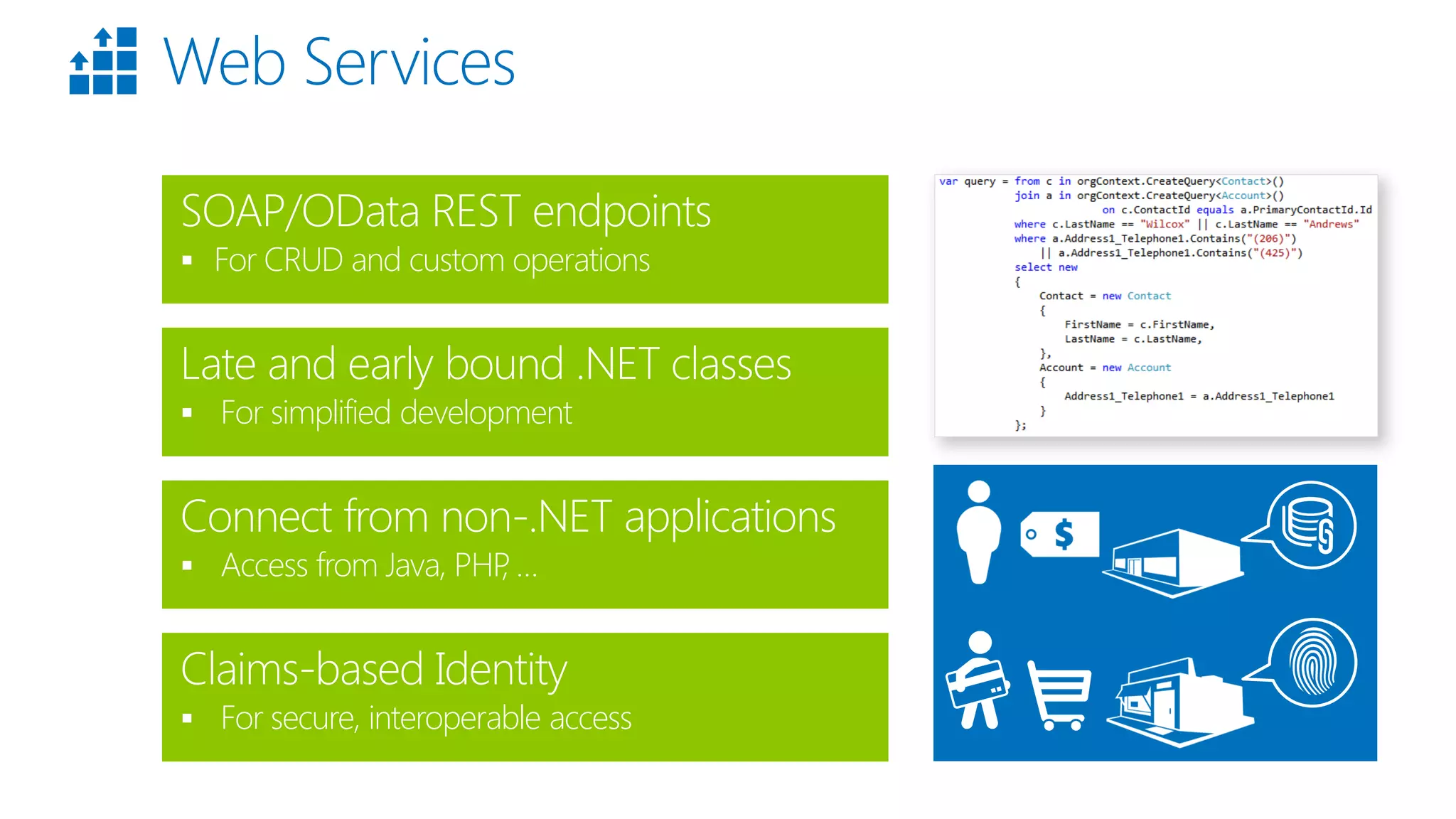 Web Services

SOAP/OData REST endpoints
▪ For CRUD and custom operations

Late and early bound .NET classes
▪ For simplified development

Connect from non-.NET applications
▪ Access from Java, PHP, ...

Claims-based Identity
▪ For secure, interoperable access

var query = from c in orgContext.CreateQuery<Contact>()
            join a in orgContext.CreateQuery<Account>()
                on c.ContactId equals a.PrimaryContactId.Id
            where c.LastName == "Wilcox" || c.LastName == "Andrews"
            where a.Address1_Telephone1.Contains("(206)")
                || a.Address1_Telephone1.Contains("(425)")
            select new
            {
                Contact = new Contact
                {
                    FirstName = c.FirstName,
                    LastName = c.LastName,
                },
                Account = new Account
                {
                    Address1_Telephone1 = a.Address1_Telephone1
                }
            };

$